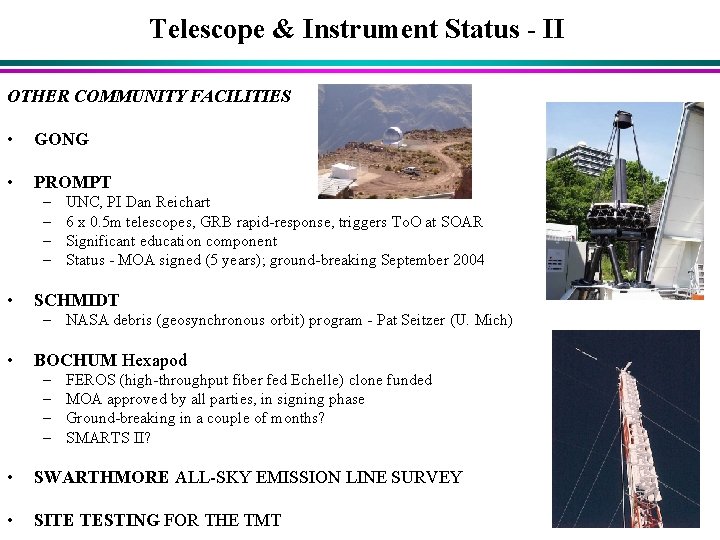 Telescope & Instrument Status - II

OTHER COMMUNITY FACILITIES

• GONG

• PROMPT
– UNC, PI Dan Reichart
– 6 x 0.5m telescopes, GRB rapid-response, triggers ToO at SOAR
– Significant education component
– Status - MOA signed (5 years); ground-breaking September 2004

• SCHMIDT
– NASA debris (geosynchronous orbit) program - Pat Seitzer (U. Mich)

• BOCHUM Hexapod
– FEROS (high-throughput fiber fed Echelle) clone funded
– MOA approved by all parties, in signing phase
– Ground-breaking in a couple of months?
– SMARTS II?

• SWARTHMORE ALL-SKY EMISSION LINE SURVEY

• SITE TESTING FOR THE TMT